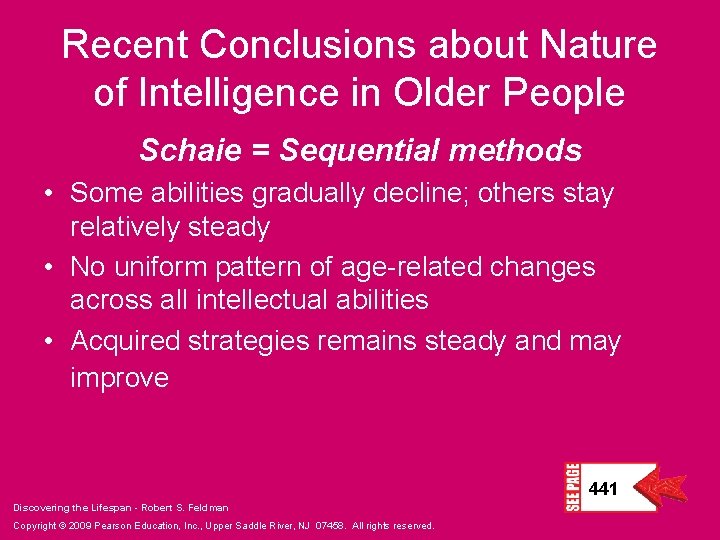 Recent Conclusions about Nature of Intelligence in Older People

Schaie = Sequential methods

• Some abilities gradually decline; others stay relatively steady

• No uniform pattern of age-related changes across all intellectual abilities

• Acquired strategies remains steady and may improve

SEE PAGE 441

Discovering the Lifespan - Robert S. Feldman

Copyright © 2009 Pearson Education, Inc., Upper Saddle River, NJ 07458. All rights reserved.